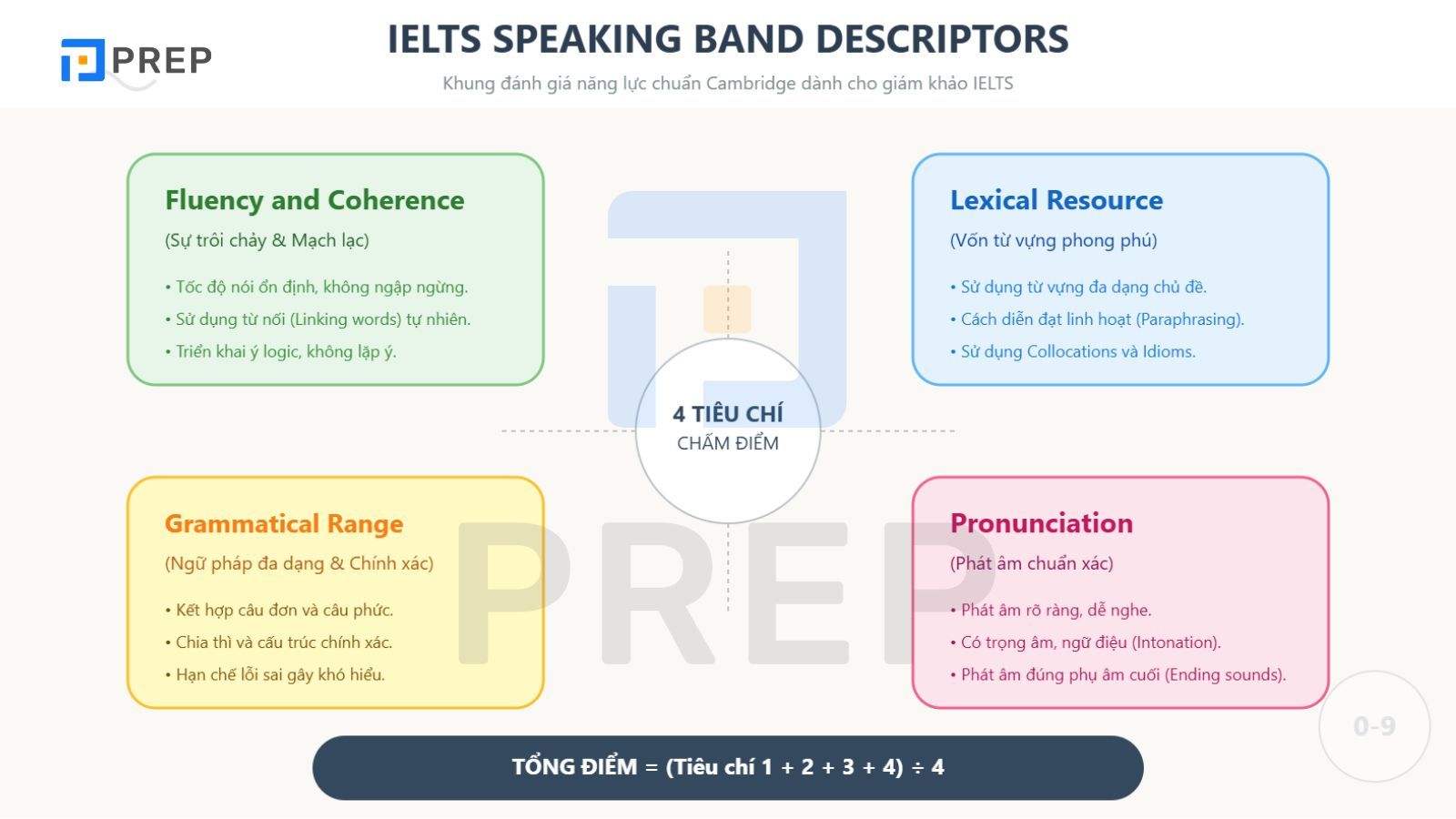 PREP

IELTS SPEAKING BAND DESCRIPTORS

Khung đánh giá năng lực chuẩn Cambridge dành cho giám khảo IELTS

Fluency and Coherence

(Sự trôi chảy & Mạch lạc)

• Tốc độ nói ổn định, không ngập ngừng.
• Sử dụng từ nối (Linking words) tự nhiên.
• Triển khai ý logic, không lặp ý.

Lexical Resource

(Vốn từ vựng phong phú)

• Sử dụng từ vựng đa dạng chủ đề.
• Cách diễn đạt linh hoạt (Paraphrasing).
• Sử dụng Collocations và Idioms.

4 TIÊU CHÍ
CHẤM ĐIỂM

Grammatical Range

(Ngữ pháp đa dạng & Chính xác)

• Kết hợp câu đơn và câu phức.
• Chia thì và cấu trúc chính xác.
• Hạn chế lỗi sai gây khó hiểu.

Pronunciation

(Phát âm chuẩn xác)

• Phát âm rõ ràng, dễ nghe.
• Có trọng âm, ngữ điệu (Intonation).
• Phát âm đúng phụ âm cuối (Ending sounds).

PREP

0-9

TỔNG ĐIỂM = (Tiêu chí 1 + 2 + 3 + 4) ÷ 4